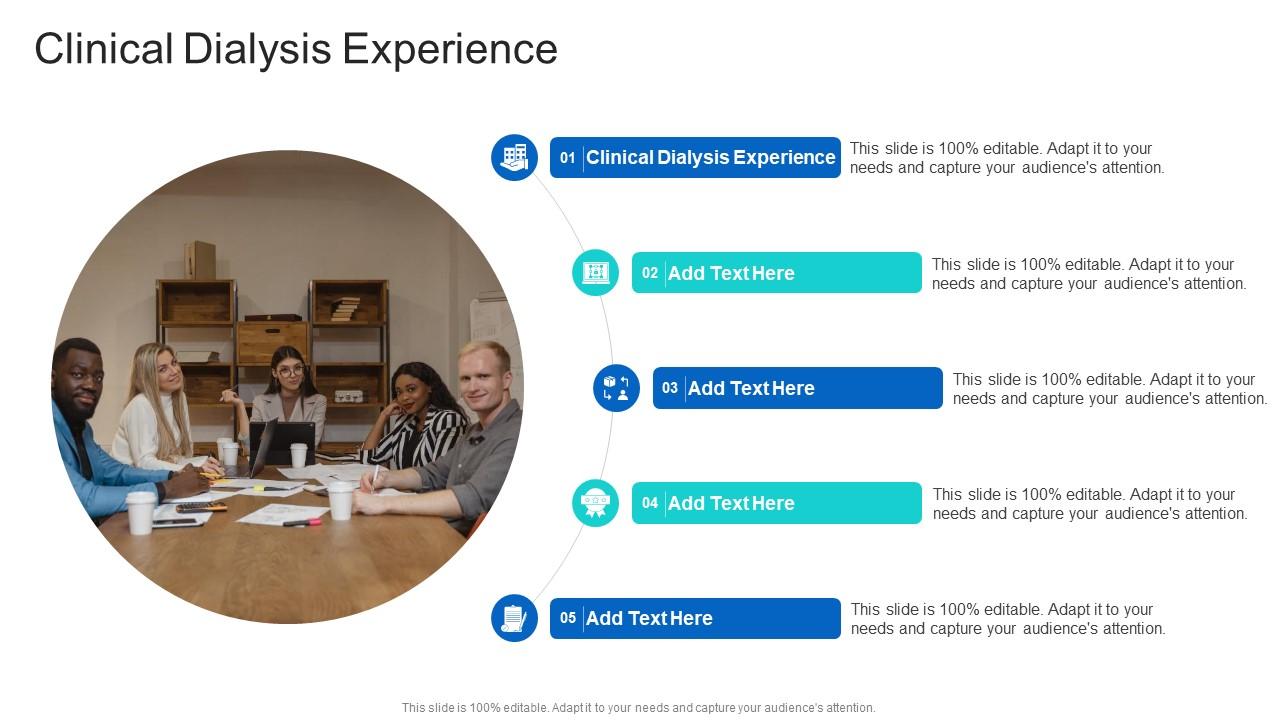 Clinical Dialysis Experience

01 Clinical Dialysis Experience
This slide is 100% editable. Adapt it to your needs and capture your audience's attention.

02 Add Text Here
This slide is 100% editable. Adapt it to your needs and capture your audience's attention.

03 Add Text Here
This slide is 100% editable. Adapt it to your needs and capture your audience's attention.

04 Add Text Here
This slide is 100% editable. Adapt it to your needs and capture your audience's attention.

05 Add Text Here
This slide is 100% editable. Adapt it to your needs and capture your audience's attention.

This slide is 100% editable. Adapt it to your needs and capture your audience's attention.